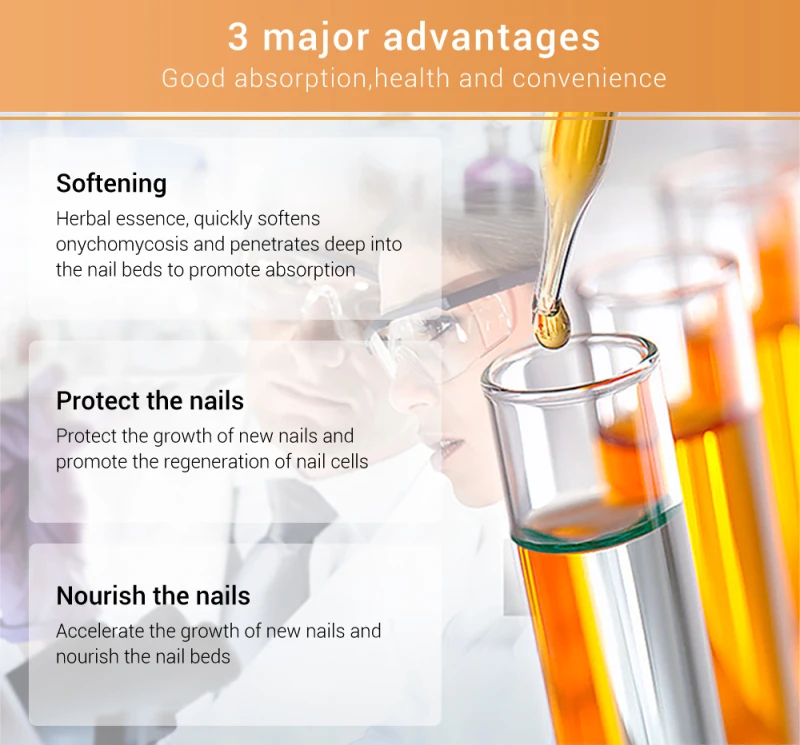 3 major advantages
Good absorption,health and convenience

Softening
Herbal essence, quickly softens onychomycosis and penetrates deep into the nail beds to promote absorption

Protect the nails
Protect the growth of new nails and promote the regeneration of nail cells

Nourish the nails
Accelerate the growth of new nails and nourish the nail beds